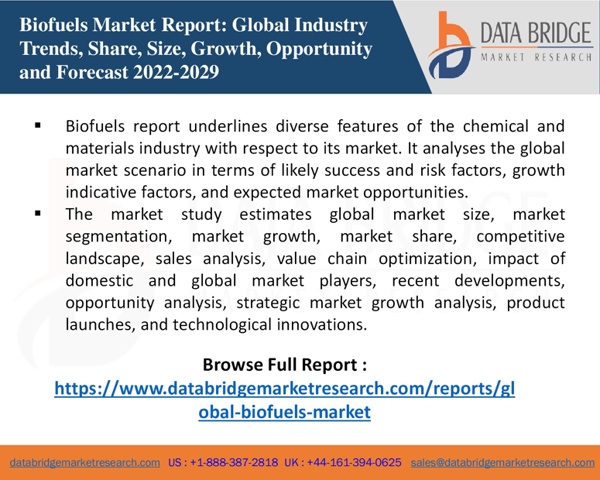 Biofuels Market Report: Global Industry Trends, Share, Size, Growth, Opportunity and Forecast 2022-2029

DATA BRIDGE
MARKET RESEARCH

▪ Biofuels report underlines diverse features of the chemical and materials industry with respect to its market. It analyses the global market scenario in terms of likely success and risk factors, growth indicative factors, and expected market opportunities.

▪ The market study estimates global market size, market segmentation, market growth, market share, competitive landscape, sales analysis, value chain optimization, impact of domestic and global market players, recent developments, opportunity analysis, strategic market growth analysis, product launches, and technological innovations.

Browse Full Report :
https://www.databridgemarketresearch.com/reports/global-biofuels-market

databridgemarketresearch.com US : +1-888-387-2818 UK : +44-161-394-0625 sales@databridgemarketresearch.com